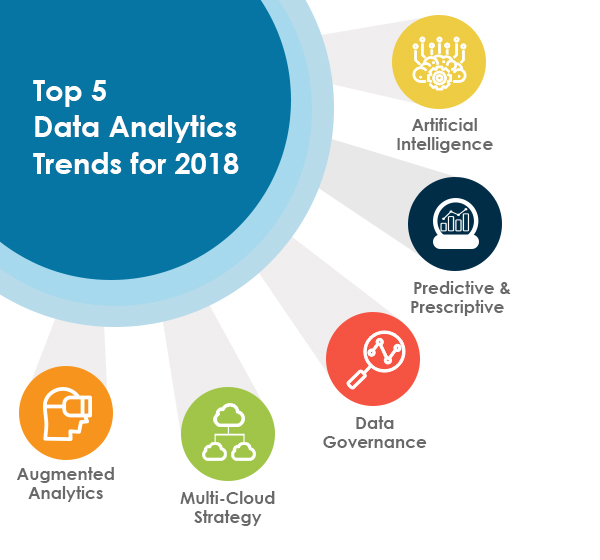 Top 5
Data Analytics
Trends for 2018

Artificial
Intelligence

Predictive &
Prescriptive

Data
Governance

Multi-Cloud
Strategy

Augmented
Analytics